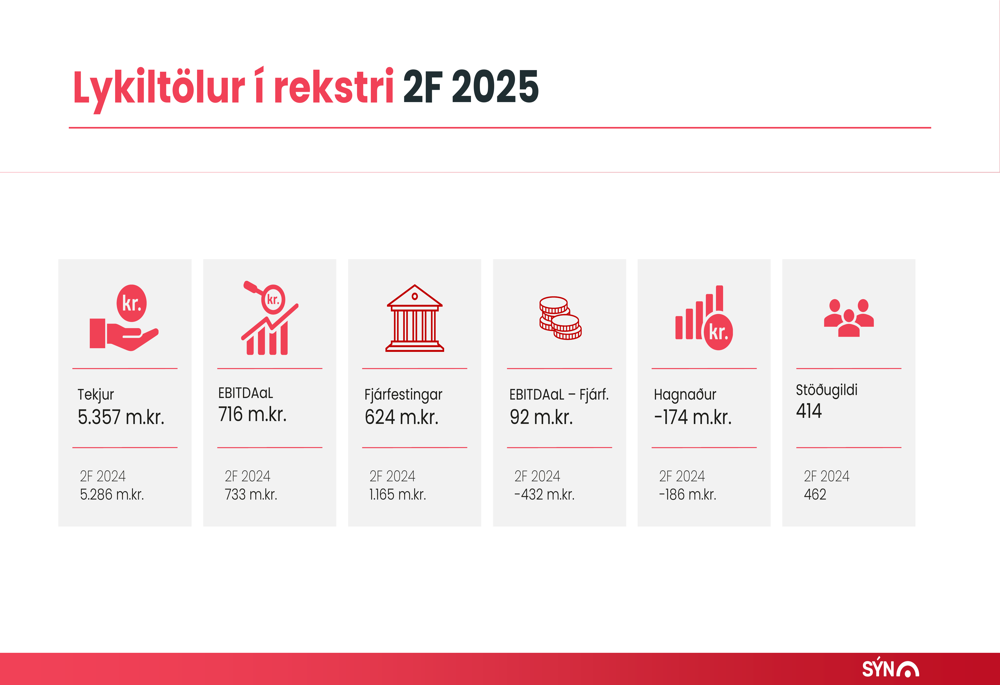 Lykiltölur í rekstri 2F 2025

kr.

Tekjur
5.357 m.kr.

2F 2024
5.286 m.kr.

kr.

EBITDAaL
716 m.kr.

2F 2024
733 m.kr.

Fjárfestingar
624 m.kr.

2F 2024
1.165 m.kr.

EBITDAaL – Fjárf.
92 m.kr.

2F 2024
-432 m.kr.

kr.

Hagnaður
-174 m.kr.

2F 2024
-186 m.kr.

Stöðugildi
414

2F 2024
462

SÝN